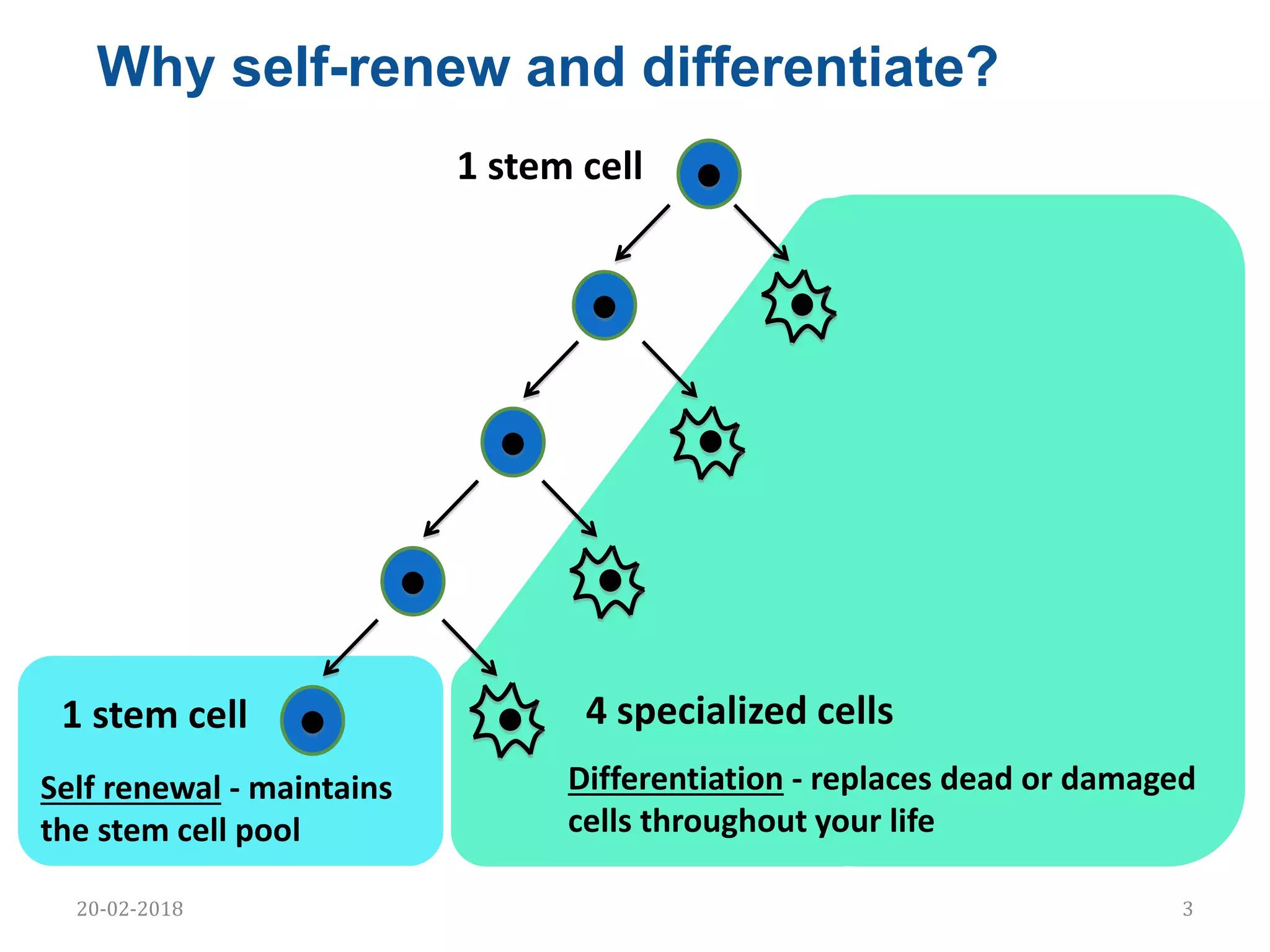 Why self-renew and differentiate?

1 stem cell

1 stem cell

Self renewal - maintains the stem cell pool

4 specialized cells

Differentiation - replaces dead or damaged cells throughout your life

20-02-2018

3